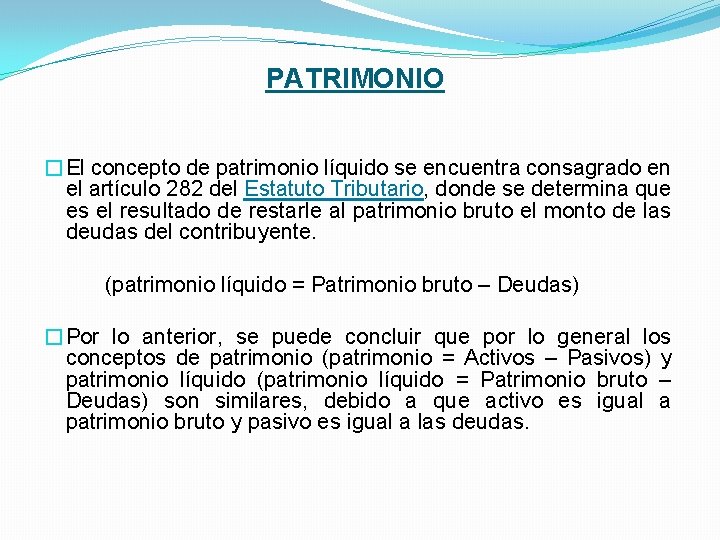 PATRIMONIO

El concepto de patrimonio líquido se encuentra consagrado en el artículo 282 del Estatuto Tributario, donde se determina que es el resultado de restarle al patrimonio bruto el monto de las deudas del contribuyente.

(patrimonio líquido = Patrimonio bruto – Deudas)

Por lo anterior, se puede concluir que por lo general los conceptos de patrimonio (patrimonio = Activos – Pasivos) y patrimonio líquido (patrimonio líquido = Patrimonio bruto – Deudas) son similares, debido a que activo es igual a patrimonio bruto y pasivo es igual a las deudas.